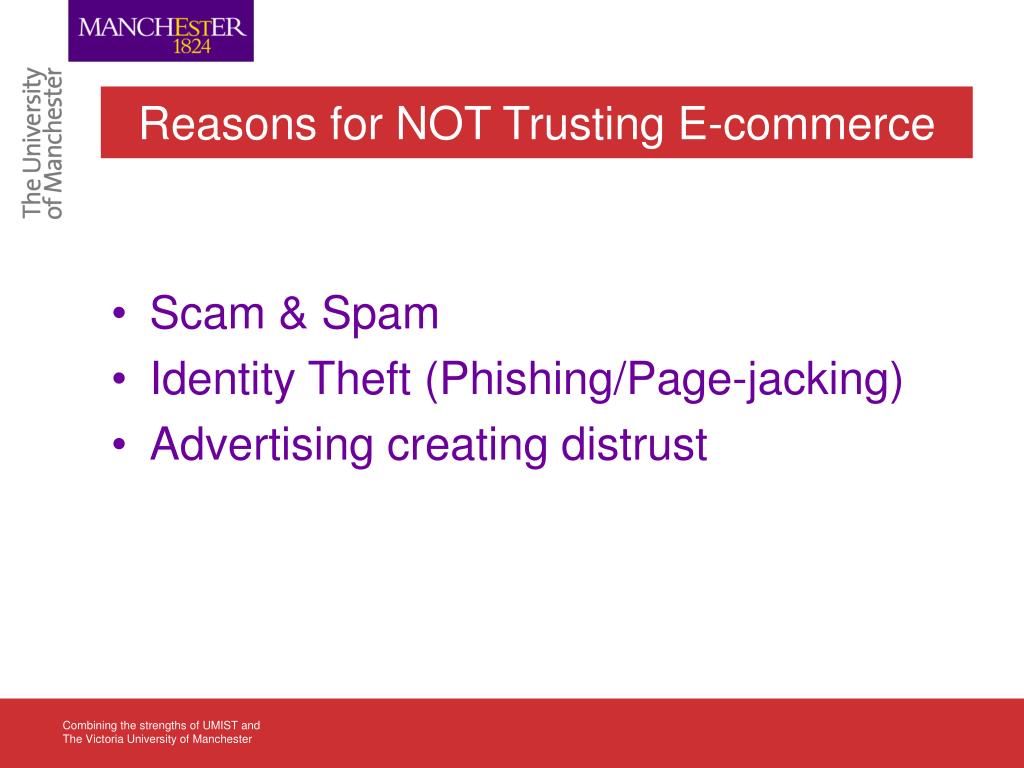 MANCHESTER
1824

The University of Manchester

Reasons for NOT Trusting E-commerce

• Scam & Spam
• Identity Theft (Phishing/Page-jacking)
• Advertising creating distrust

Combining the strengths of UMIST and
The Victoria University of Manchester